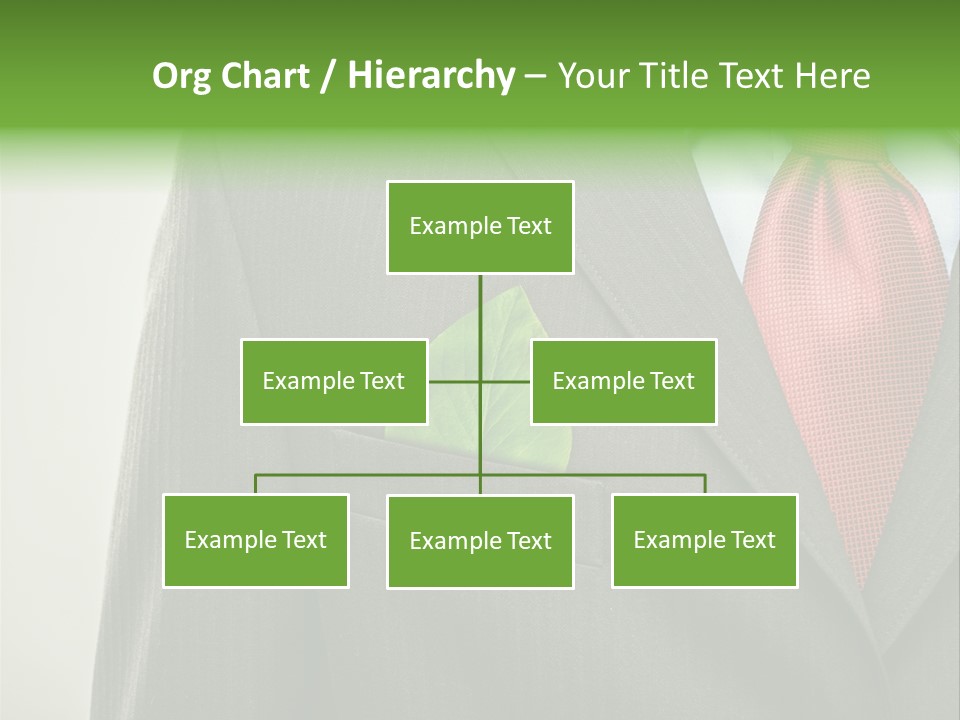 Org Chart / Hierarchy – Your Title Text Here

Example Text

Example Text

Example Text

Example Text

Example Text

Example Text